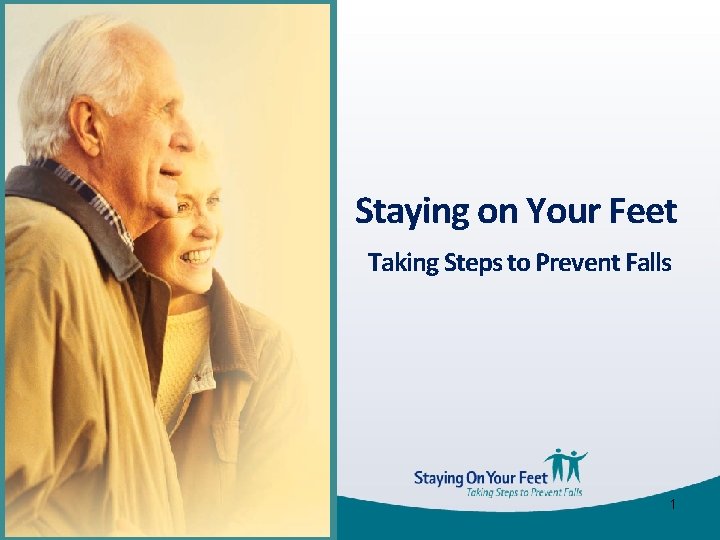 Staying on Your Feet

Taking Steps to Prevent Falls

Staying On Your Feet
Taking Steps to Prevent Falls

1